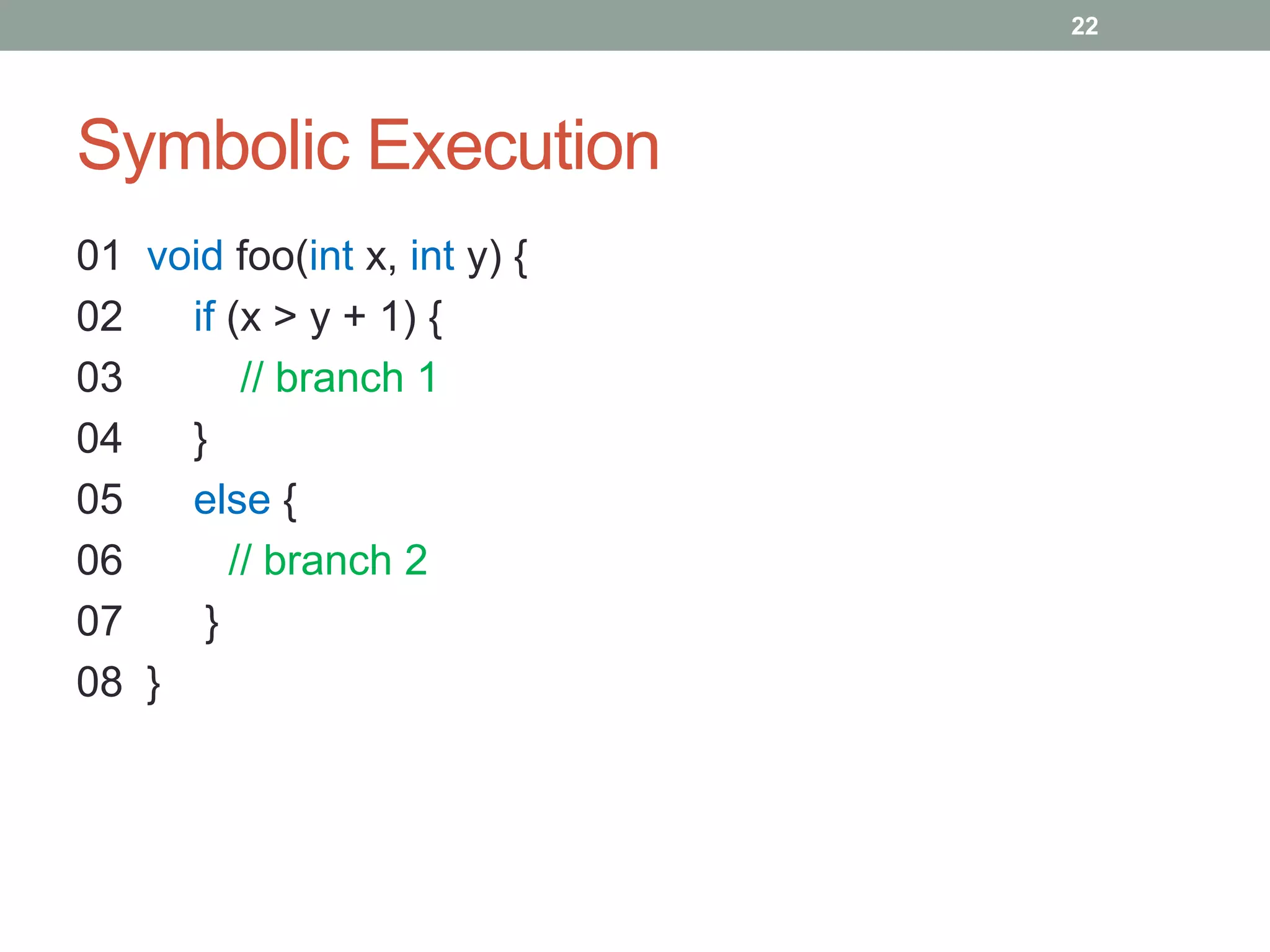 22

Symbolic Execution

01 void foo(int x, int y) {
02 if (x > y + 1) {
03 // branch 1
04 }
05 else {
06 // branch 2
07 }
08 }